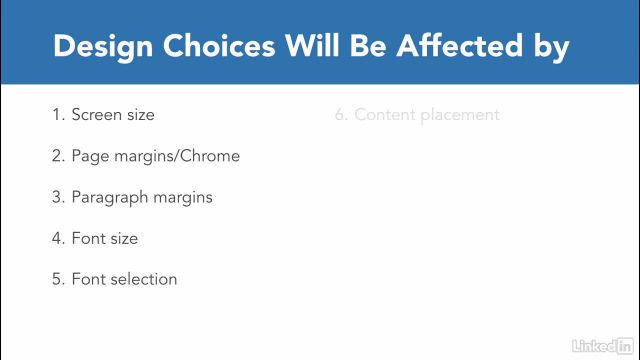 Design Choices Will Be Affected by

1. Screen size
2. Page margins/Chrome
3. Paragraph margins
4. Font size
5. Font selection

6. Content placement

LinkedIn